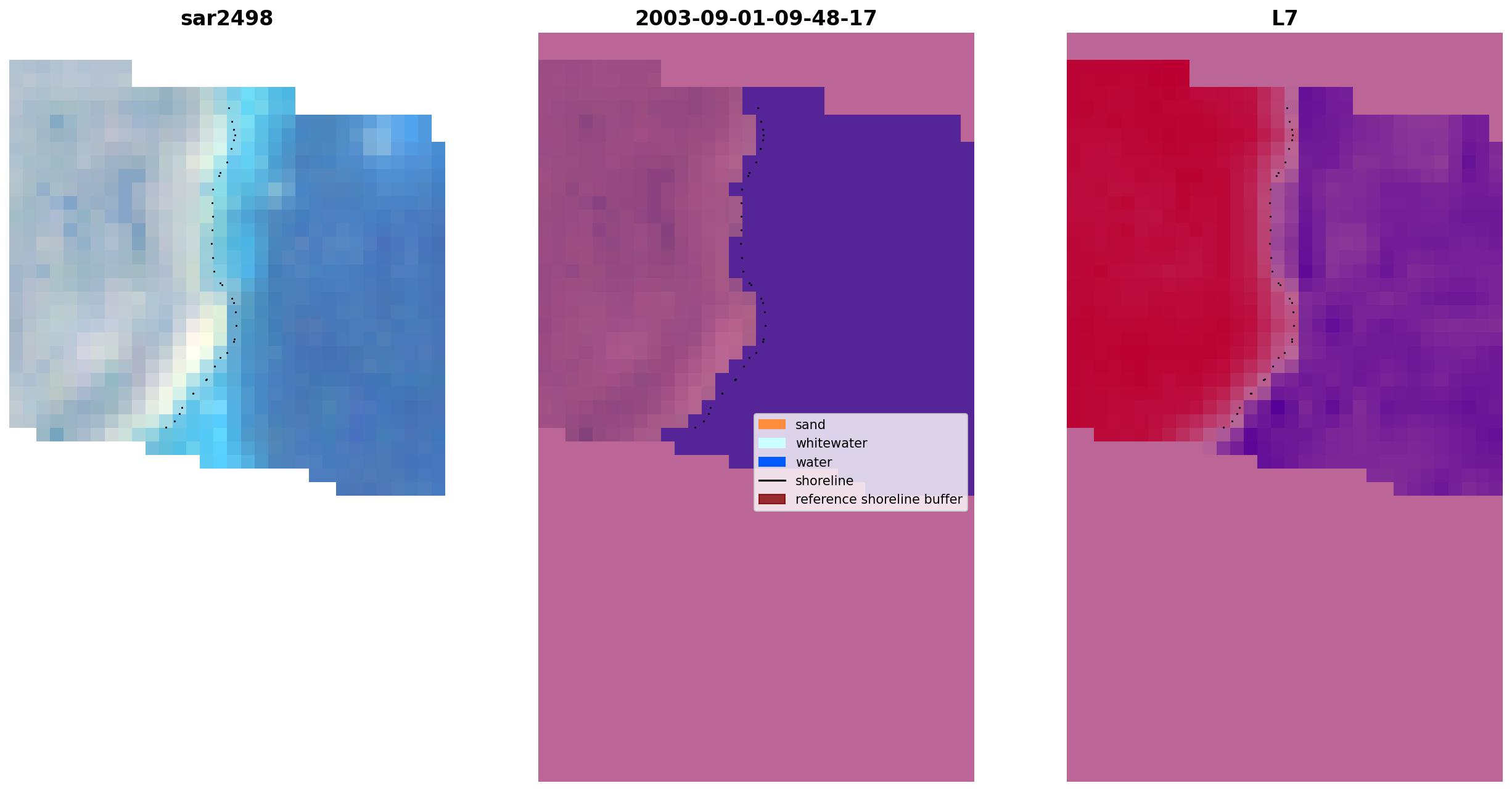 sar2498

2003-09-01-09-48-17

L7

sand
whitewater
water
shoreline
reference shoreline buffer